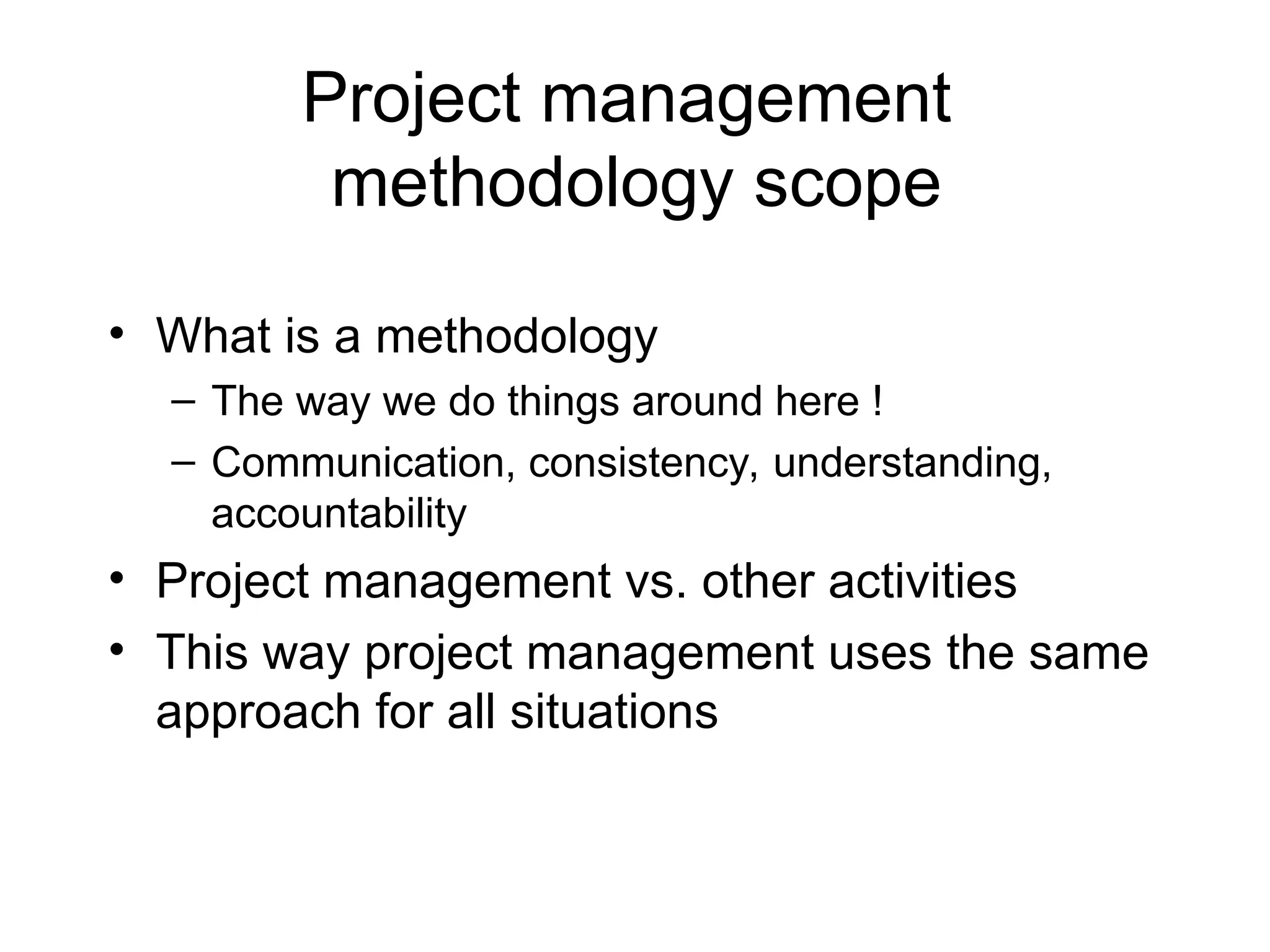 Project management methodology scope

• What is a methodology
  – The way we do things around here !
  – Communication, consistency, understanding, accountability
• Project management vs. other activities
• This way project management uses the same approach for all situations